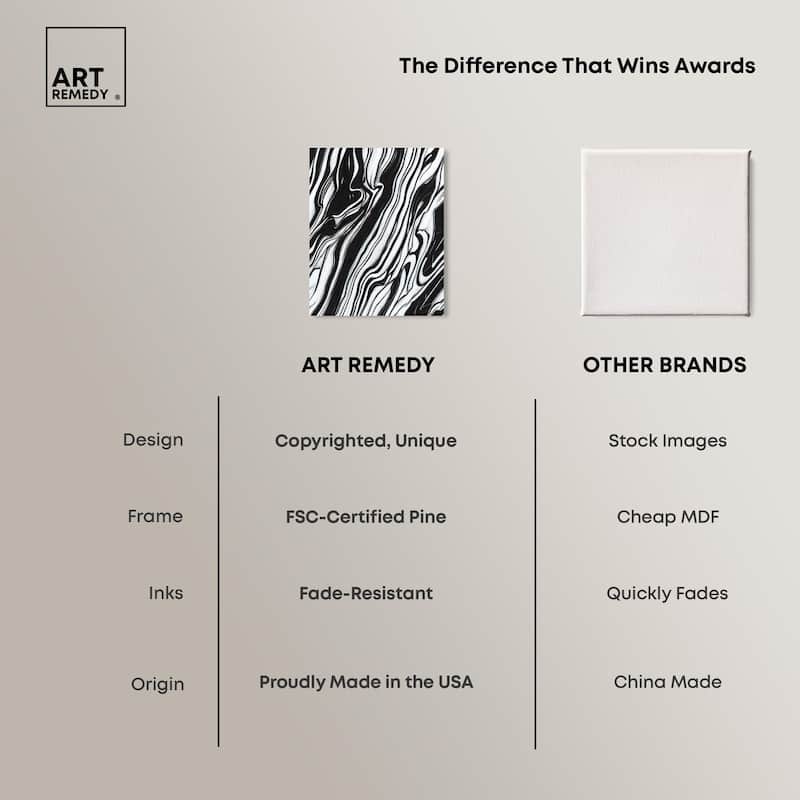 ART REMEDY ®

The Difference That Wins Awards

| | ART REMEDY | OTHER BRANDS |
|---|---|---|
| Design | Copyrighted, Unique | Stock Images |
| Frame | FSC-Certified Pine | Cheap MDF |
| Inks | Fade-Resistant | Quickly Fades |
| Origin | Proudly Made in the USA | China Made |